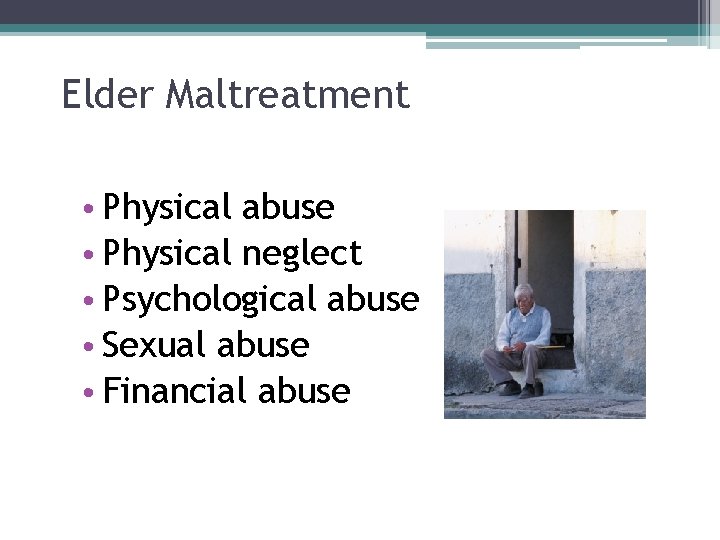 Elder Maltreatment

• Physical abuse
• Physical neglect
• Psychological abuse
• Sexual abuse
• Financial abuse